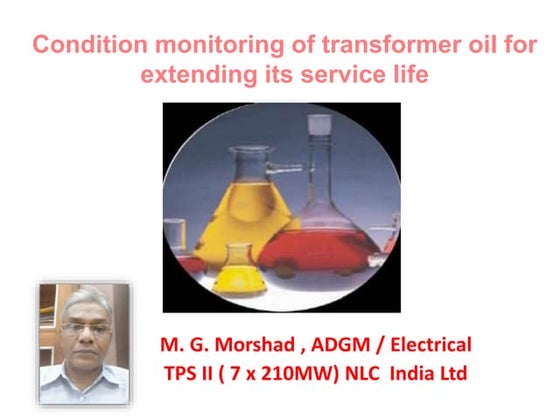 Condition monitoring of transformer oil for extending its service life

M. G. Morshad , ADGM / Electrical
TPS II ( 7 x 210MW) NLC India Ltd